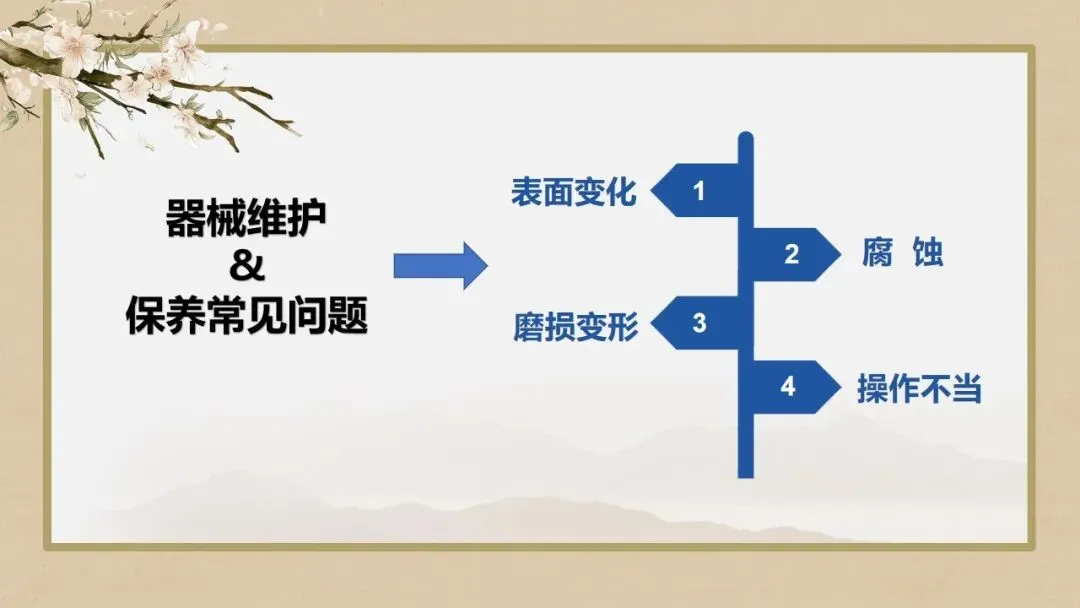 器械维护
&
保养常见问题

表面变化 1
2 腐 蚀
磨损变形 3
4 操作不当